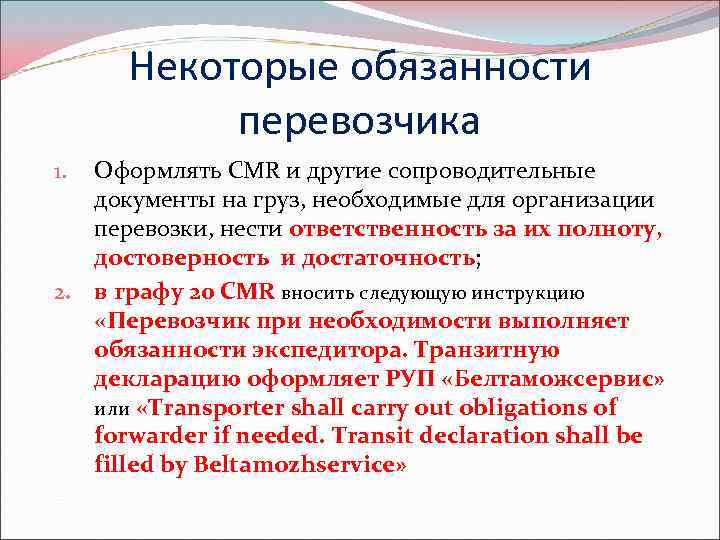 Некоторые обязанности перевозчика

1. Оформлять CMR и другие сопроводительные документы на груз, необходимые для организации перевозки, нести ответственность за их полноту, достоверность и достаточность;

2. в графу 20 CMR вносить следующую инструкцию «Перевозчик при необходимости выполняет обязанности экспедитора. Транзитную декларацию оформляет РУП «Белтаможсервис» или «Transporter shall carry out obligations of forwarder if needed. Transit declaration shall be filled by Beltamozhservice»